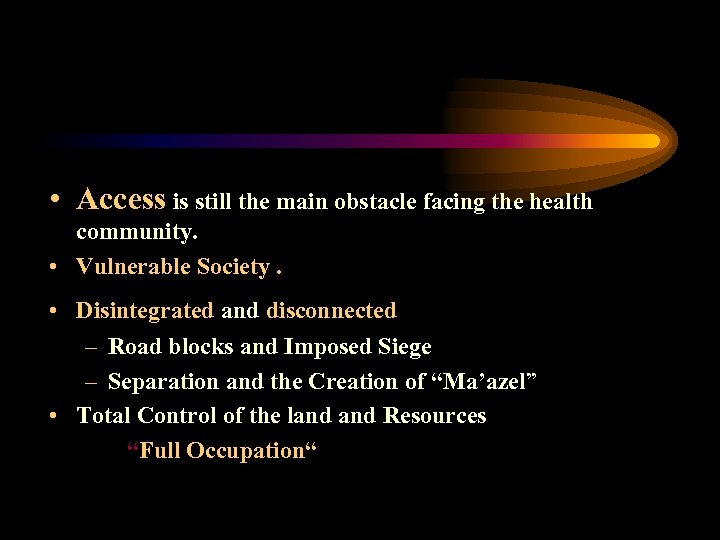 • Access is still the main obstacle facing the health community.
• Vulnerable Society .
• Disintegrated and disconnected
– Road blocks and Imposed Siege
– Separation and the Creation of “Ma’azel”
• Total Control of the land and Resources
“Full Occupation“